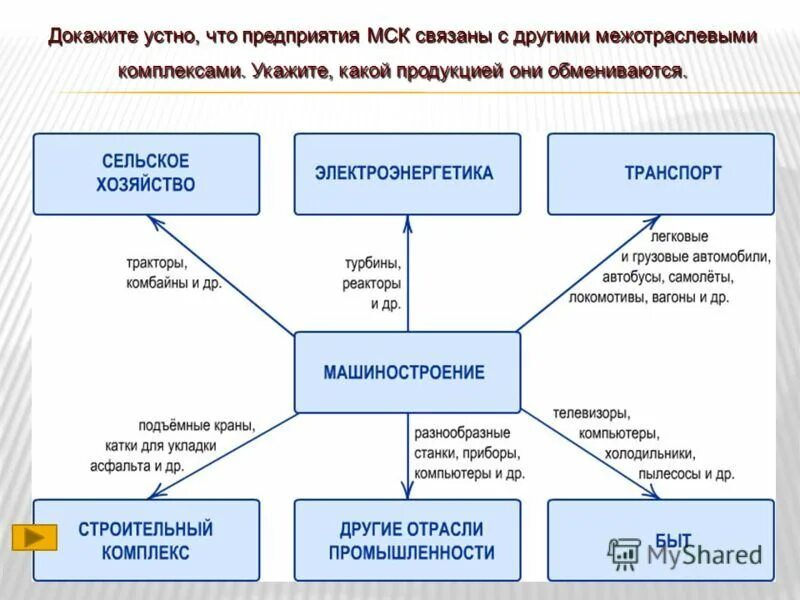 Докажите устно, что предприятия МСК связаны с другими межотраслевыми комплексами. Укажите, какой продукцией они обмениваются.

СЕЛЬСКОЕ ХОЗЯЙСТВО

ЭЛЕКТРОЭНЕРГЕТИКА

ТРАНСПОРТ

тракторы, комбайны и др.

турбины, реакторы и др.

легковые и грузовые автомобили, автобусы, самолёты, локомотивы, вагоны и др.

МАШИНОСТРОЕНИЕ

подъёмные краны, катки для укладки асфальта и др.

разнообразные станки, приборы, компьютеры и др.

телевизоры, компьютеры, холодильники, пылесосы и др.

СТРОИТЕЛЬНЫЙ КОМПЛЕКС

ДРУГИЕ ОТРАСЛИ ПРОМЫШЛЕННОСТИ

БЫТ

MyShared